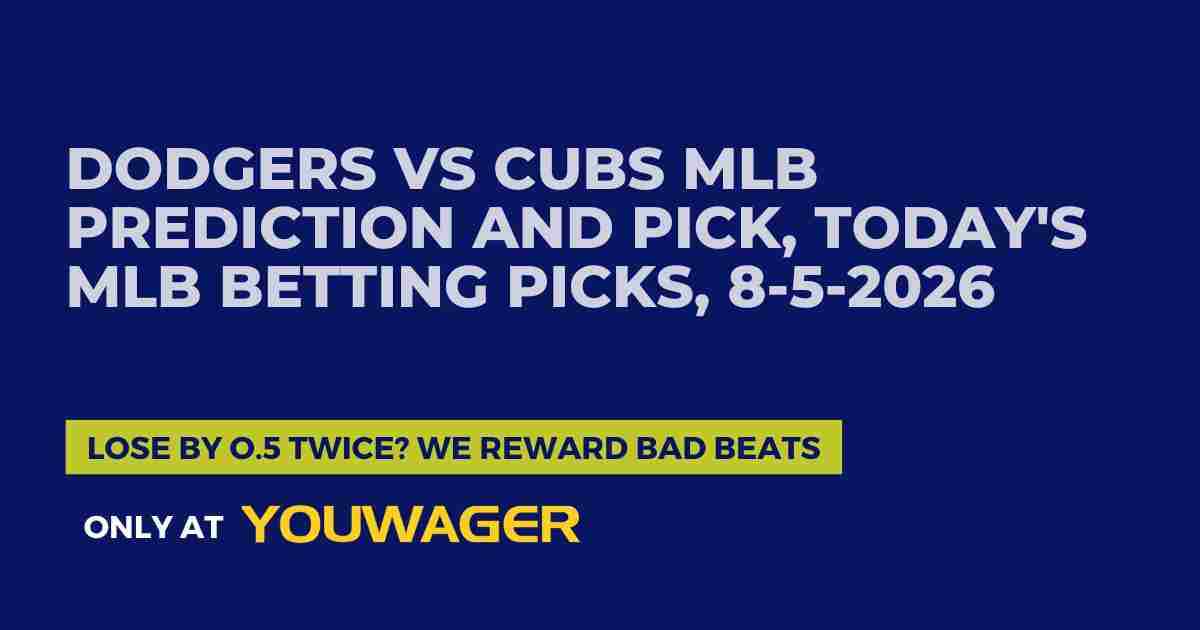 DODGERS VS CUBS MLB PREDICTION AND PICK, TODAY'S MLB BETTING PICKS, 8-5-2026

LOSE BY 0.5 TWICE? WE REWARD BAD BEATS

ONLY AT YOUWAGER